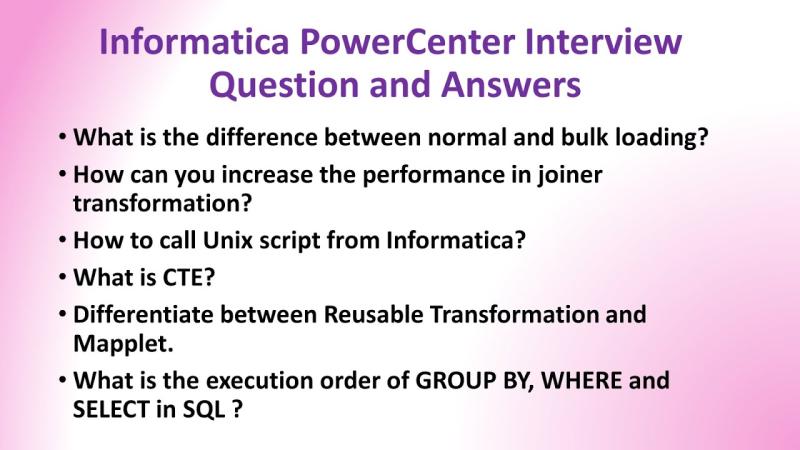 Informatica PowerCenter Interview Question and Answers

• What is the difference between normal and bulk loading?

• How can you increase the performance in joiner transformation?

• How to call Unix script from Informatica?

• What is CTE?

• Differentiate between Reusable Transformation and Mapplet.

• What is the execution order of GROUP BY, WHERE and SELECT in SQL ?